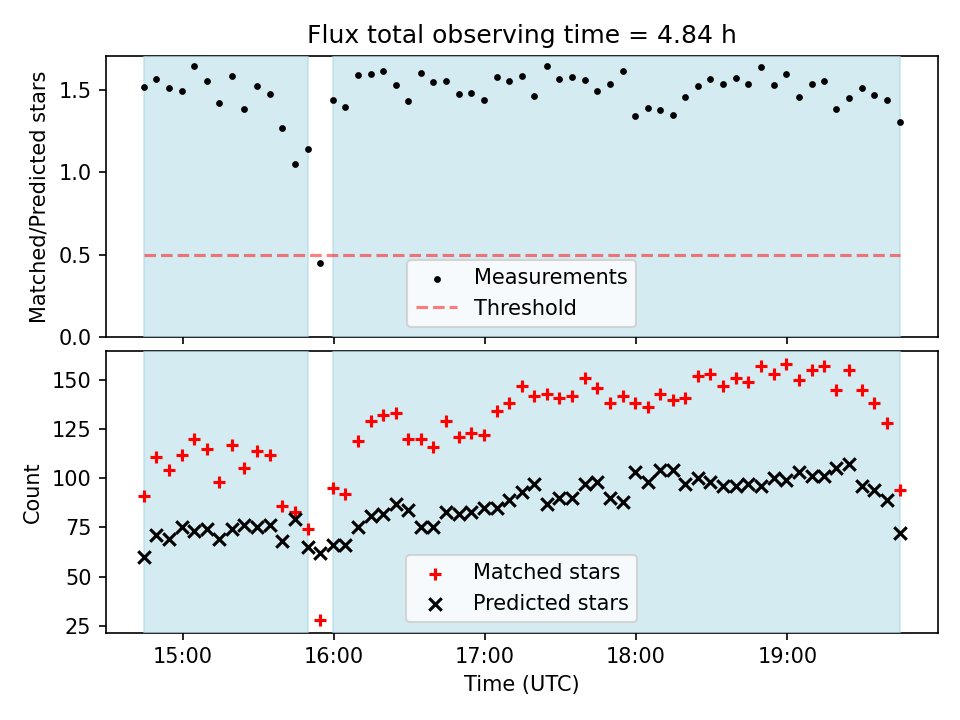 Flux total observing time = 4.84 h

Matched/Predicted stars
1.5
1.0
0.5
0.0

Measurements
Threshold

Count
150
125
100
75
50
25

Matched stars
Predicted stars

15:00
16:00
17:00
18:00
19:00
Time (UTC)